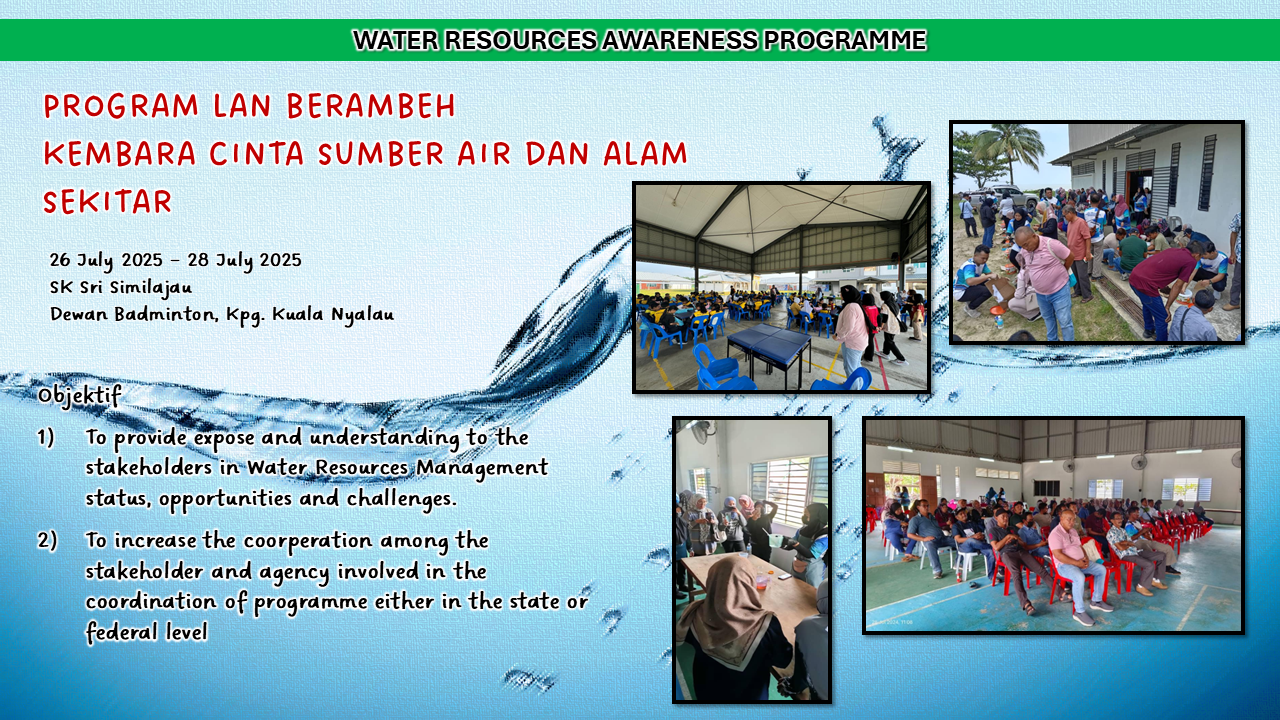 WATER RESOURCES AWARENESS PROGRAMME

PROGRAM LAN BERAMBEH KEMBARA CINTA SUMBER AIR DAN ALAM SEKITAR

26 July 2025 – 28 July 2025
SK Sri Similajau
Dewan Badminton, Kpg. Kuala Nyalau

Objektif

1) To provide expose and understanding to the stakeholders in Water Resources Management status, opportunities and challenges.

2) To increase the coorperation among the stakeholder and agency involved in the coordination of programme either in the state or federal level